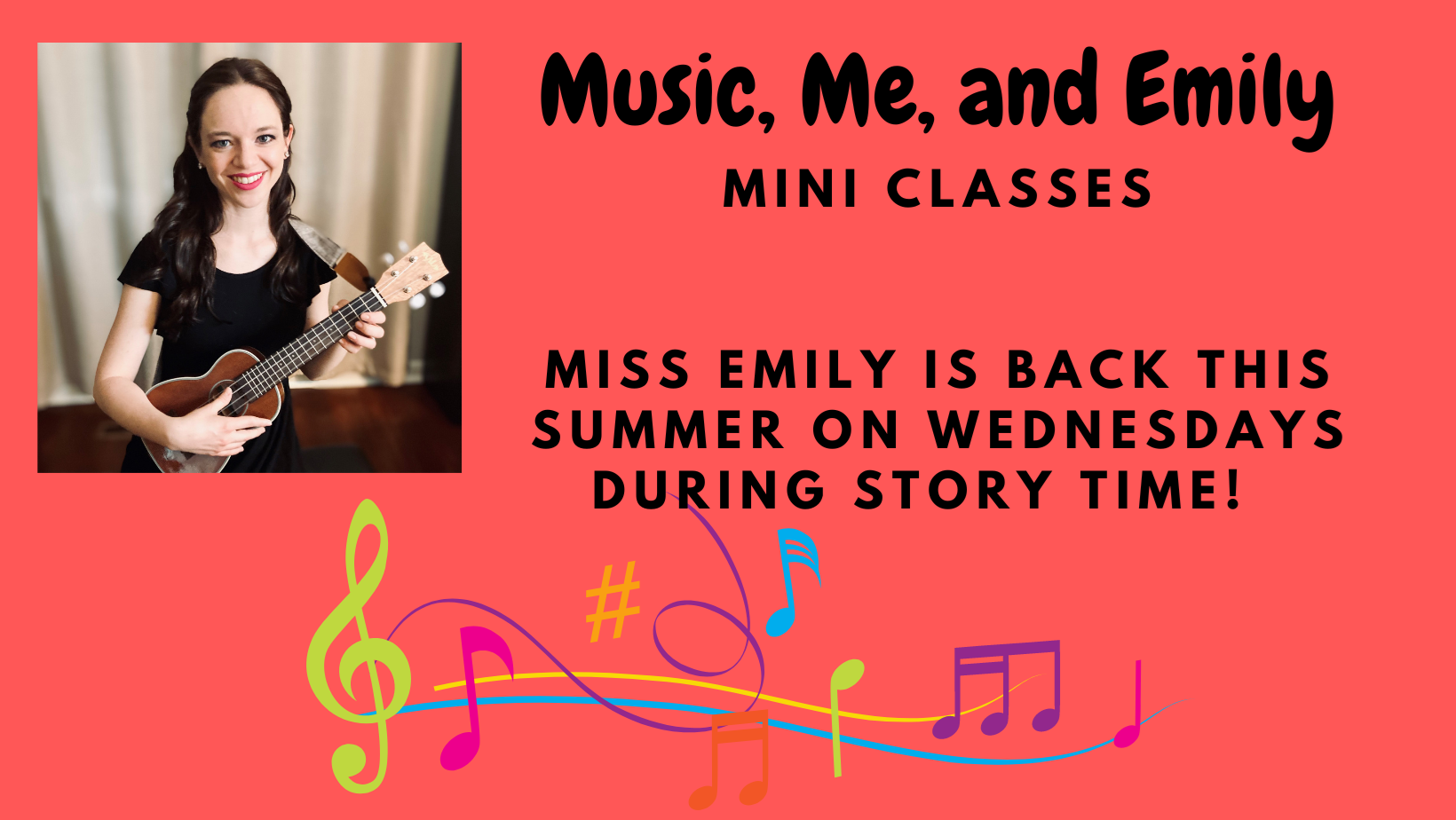 Music, Me, and Emily

MINI CLASSES

MISS EMILY IS BACK THIS SUMMER ON WEDNESDAYS DURING STORY TIME!